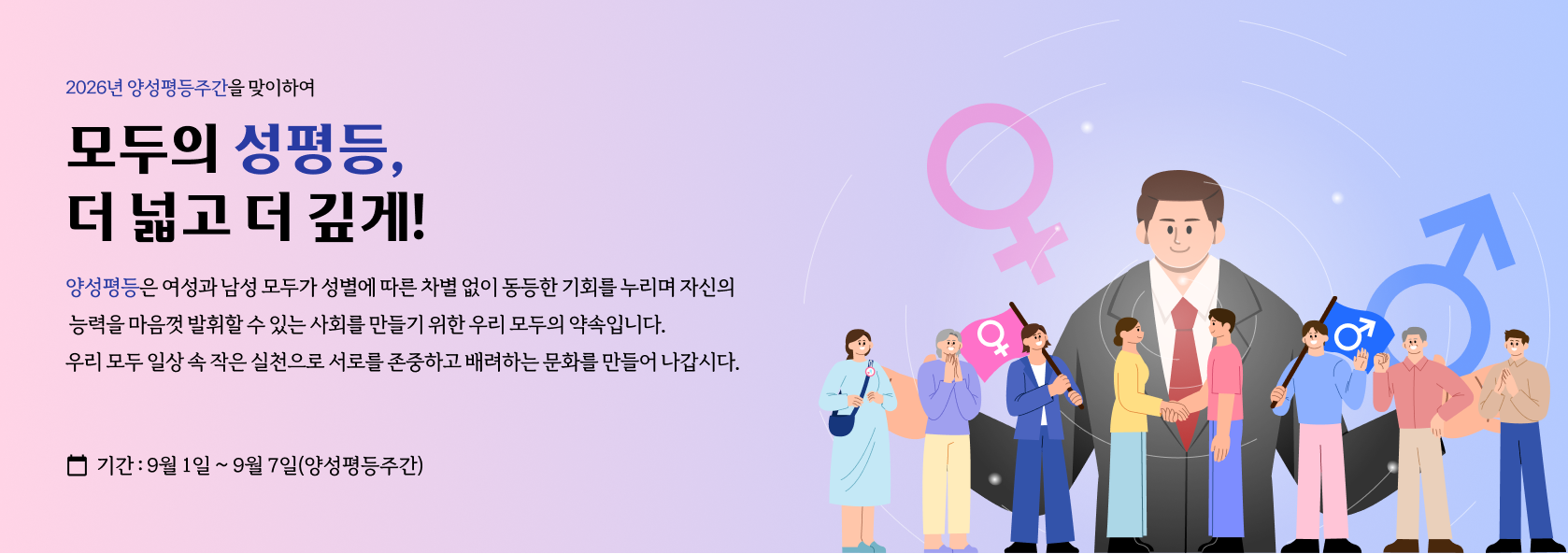 2026년 양성평등주간을 맞이하여

모두의 성평등,
더 넓고 더 깊게!

양성평등은 여성과 남성 모두가 성별에 따른 차별 없이 동등한 기회를 누리며 자신의 능력을 마음껏 발휘할 수 있는 사회를 만들기 위한 우리 모두의 약속입니다.
우리 모두 일상 속 작은 실천으로 서로를 존중하고 배려하는 문화를 만들어 나갑시다.

기간 : 9월 1일 ~ 9월 7일(양성평등주간)